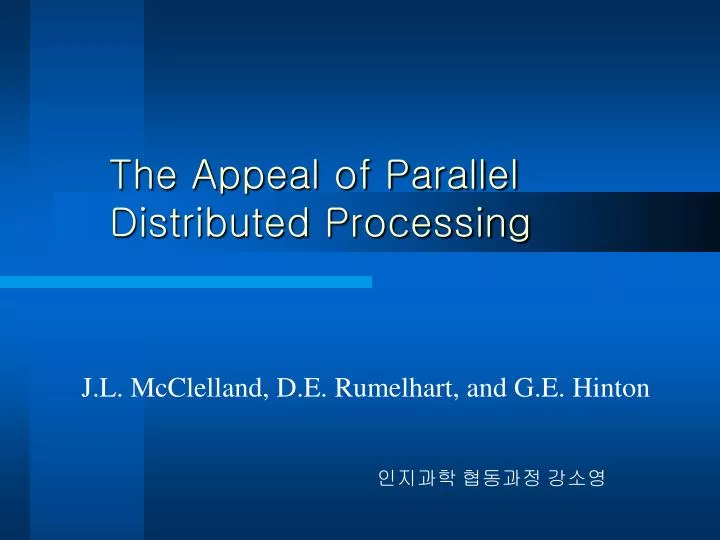 The Appeal of Parallel Distributed Processing

J.L. McClelland, D.E. Rumelhart, and G.E. Hinton

인지과학 협동과정 강소영